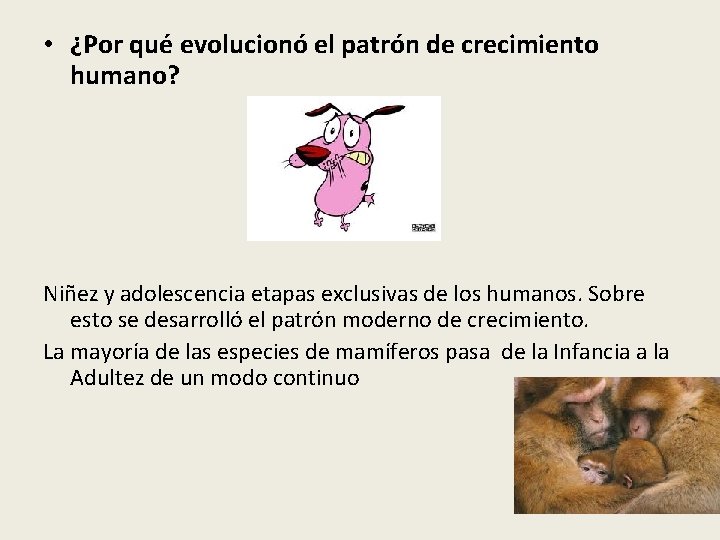 • ¿Por qué evolucionó el patrón de crecimiento humano?

Niñez y adolescencia etapas exclusivas de los humanos. Sobre esto se desarrolló el patrón moderno de crecimiento.

La mayoría de las especies de mamíferos pasa de la Infancia a la Adultez de un modo continuo